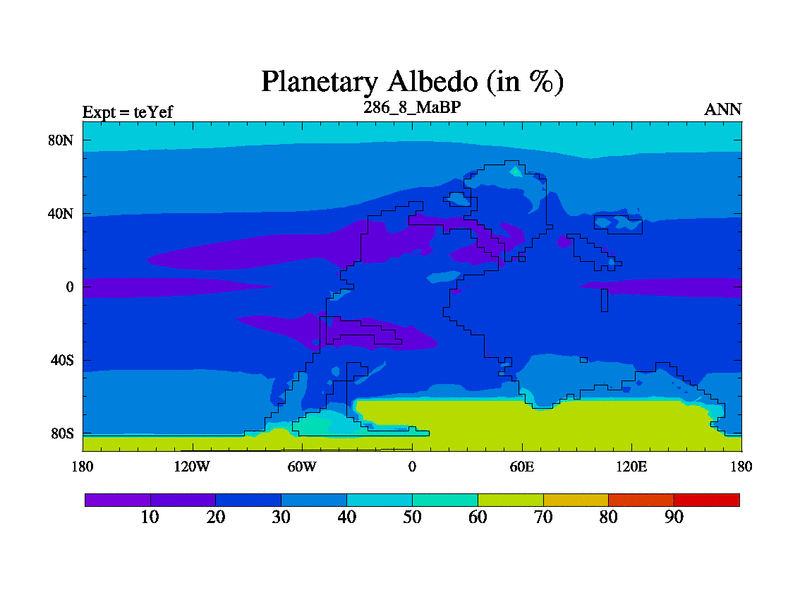 Planetary Albedo (in %)
Expt = teYef
286_8_MaBP
ANN

80N
40N
0
40S
80S

180
120W
60W
0
60E
120E
180

10
20
30
40
50
60
70
80
90